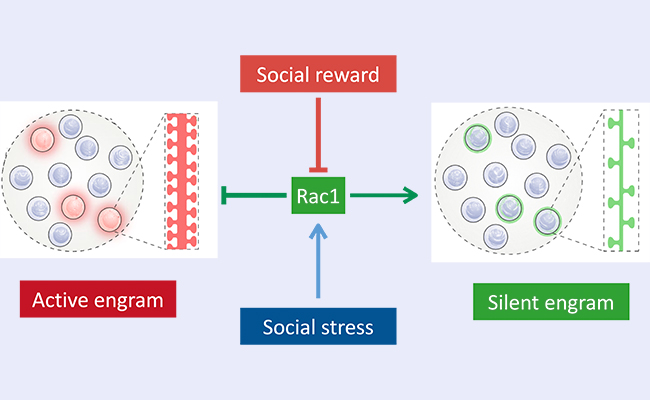 Social reward

Rac1

Active engram

Social stress

Silent engram